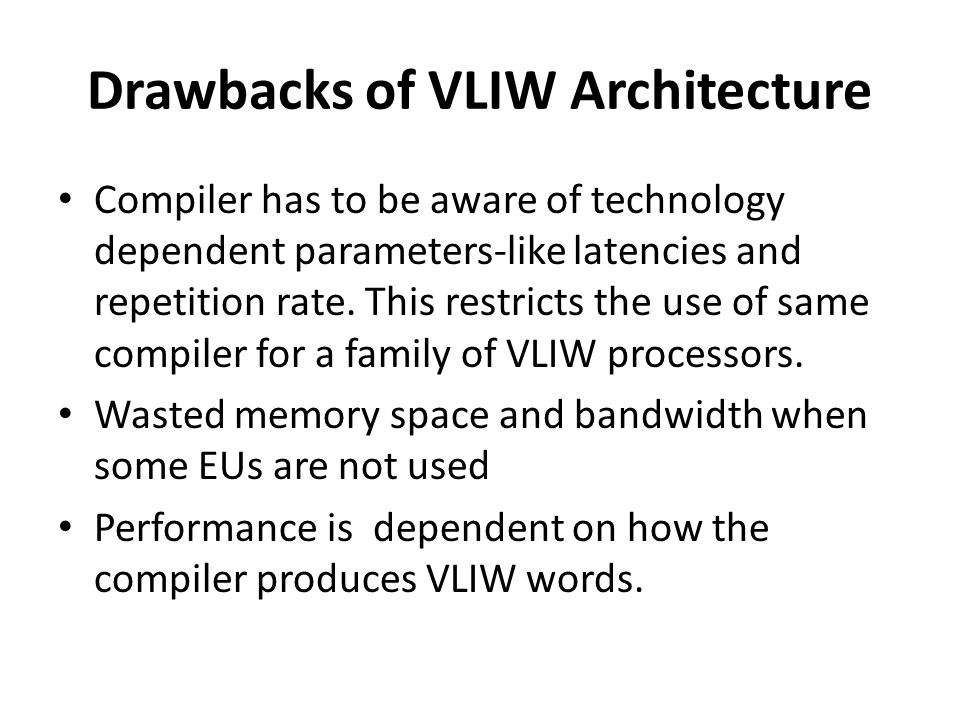 Drawbacks of VLIW Architecture

• Compiler has to be aware of technology dependent parameters-like latencies and repetition rate. This restricts the use of same compiler for a family of VLIW processors.

• Wasted memory space and bandwidth when some EUs are not used

• Performance is dependent on how the compiler produces VLIW words.